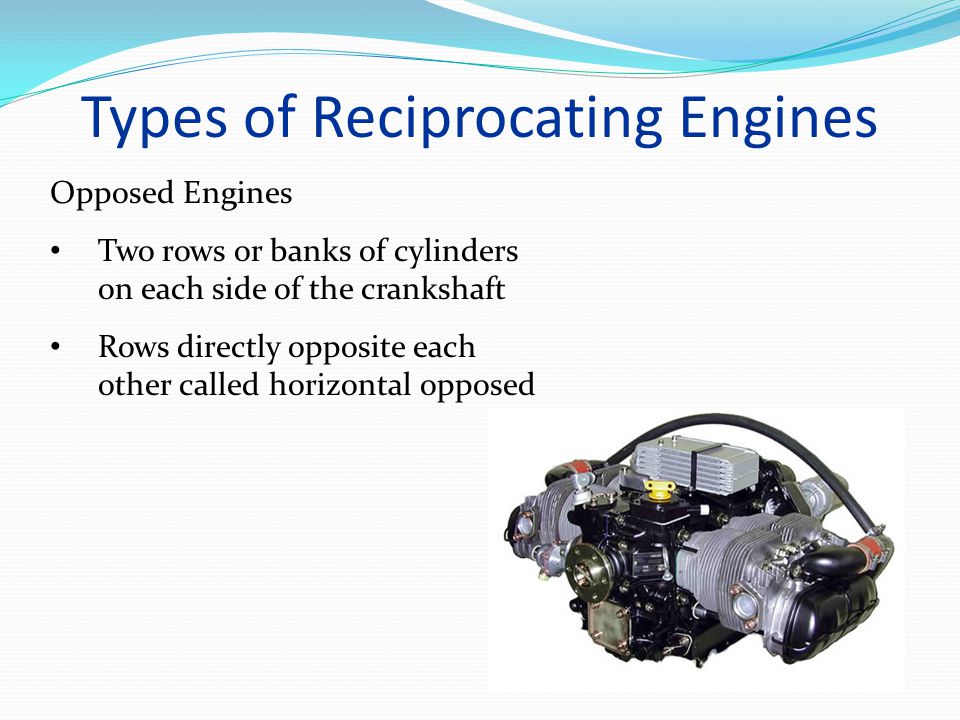 Types of Reciprocating Engines

Opposed Engines

• Two rows or banks of cylinders on each side of the crankshaft

• Rows directly opposite each other called horizontal opposed